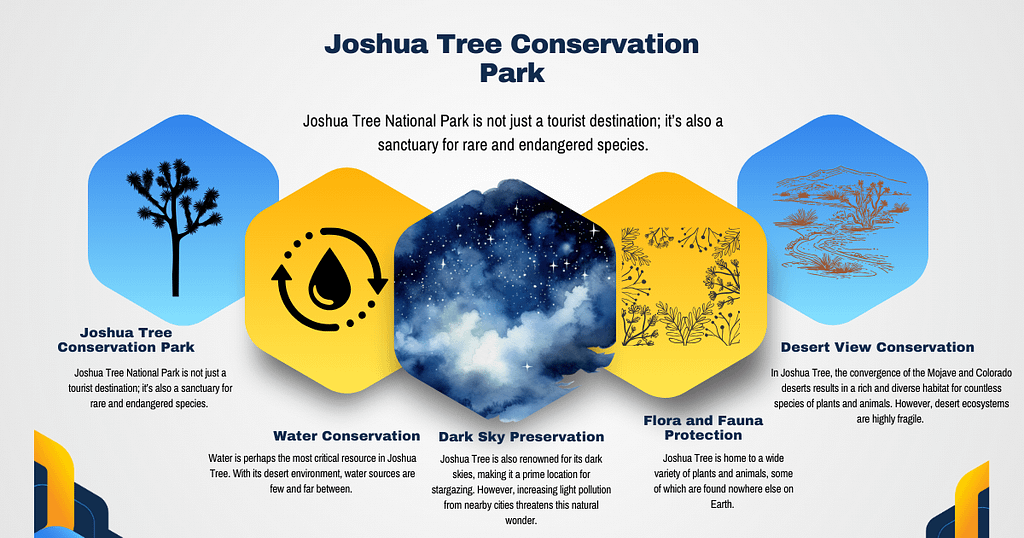 Joshua Tree Conservation Park

Joshua Tree National Park is not just a tourist destination; it's also a sanctuary for rare and endangered species.

Joshua Tree Conservation Park

Joshua Tree National Park is not just a tourist destination; it's also a sanctuary for rare and endangered species.

Water Conservation

Water is perhaps the most critical resource in Joshua Tree. With its desert environment, water sources are few and far between.

Dark Sky Preservation

Joshua Tree is also renowned for its dark skies, making it a prime location for stargazing. However, increasing light pollution from nearby cities threatens this natural wonder.

Flora and Fauna Protection

Joshua Tree is home to a wide variety of plants and animals, some of which are found nowhere else on Earth.

Desert View Conservation

In Joshua Tree, the convergence of the Mojave and Colorado deserts results in a rich and diverse habitat for countless species of plants and animals. However, desert ecosystems are highly fragile.